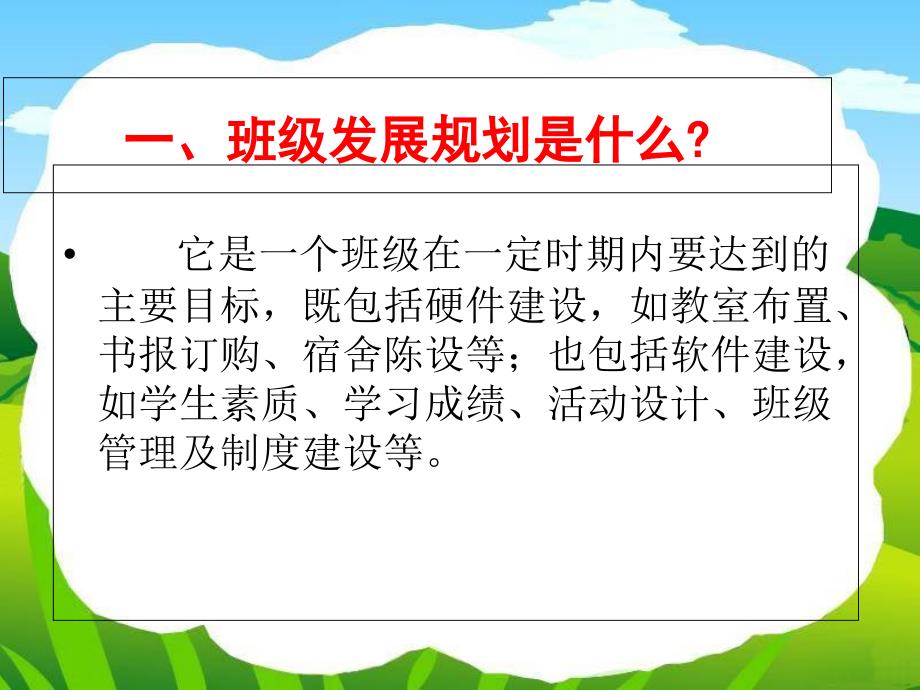 一、班级发展规划是什么?

• 它是一个班级在一定时期内要达到的主要目标，既包括硬件建设，如教室布置、书报订购、宿舍陈设等；也包括软件建设，如学生素质、学习成绩、活动设计、班级管理及制度建设等。